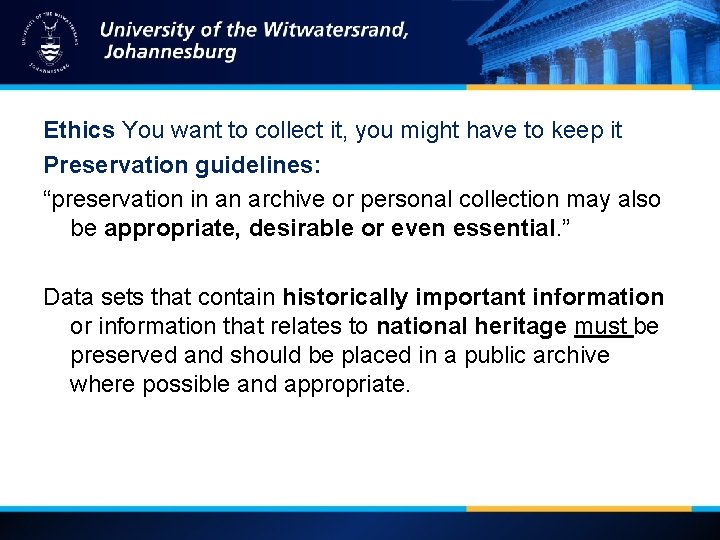 University of the Witwatersrand, Johannesburg

Ethics You want to collect it, you might have to keep it

Preservation guidelines:

“preservation in an archive or personal collection may also be appropriate, desirable or even essential.”

Data sets that contain historically important information or information that relates to national heritage must be preserved and should be placed in a public archive where possible and appropriate.